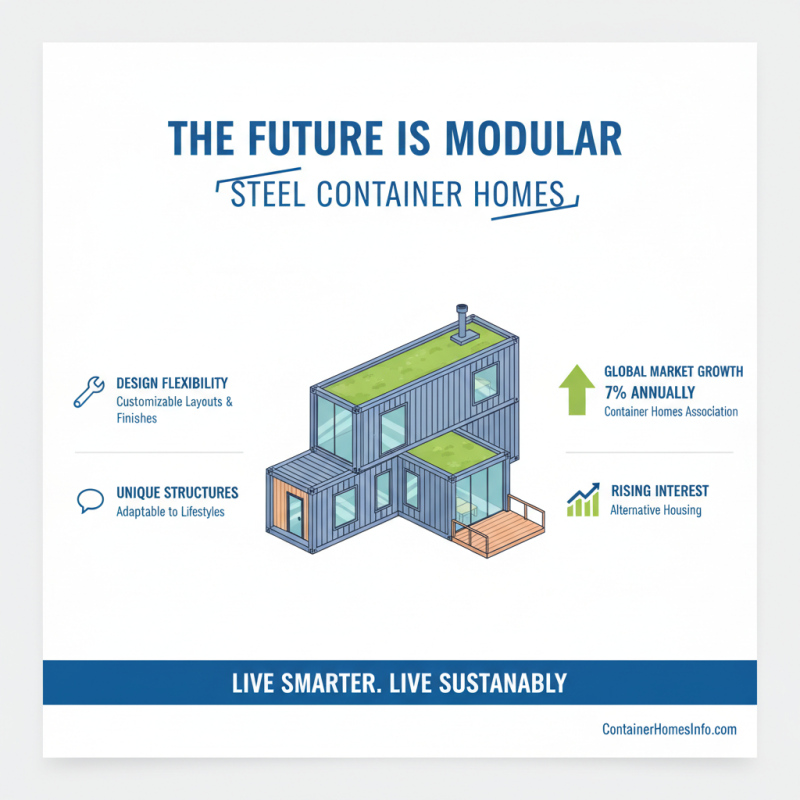 THE FUTURE IS MODULAR

STEEL CONTAINER HOMES

DESIGN FLEXIBILITY
Customizable Layouts & Finishes

UNIQUE STRUCTURES
Adaptable to Lifestyles

GLOBAL MARKET GROWTH
7% ANNUALLY
Container Homes Association

RISING INTEREST
Alternative Housing

LIVE SMARTER. LIVE SUSTANABLY

ContainerHomesInfo.com